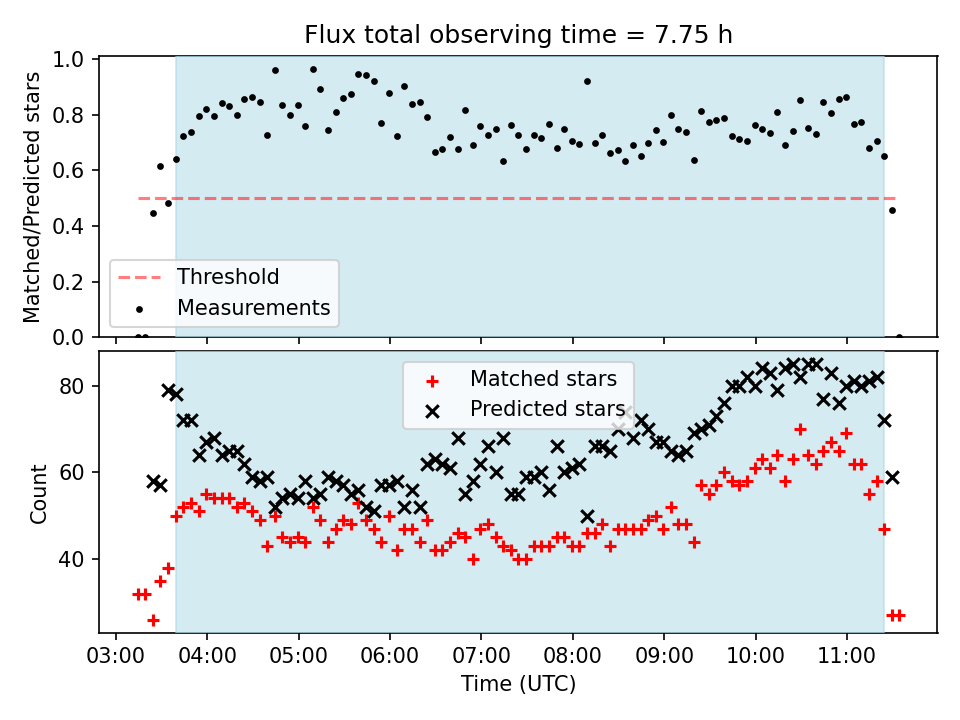 Flux total observing time = 7.75 h

Matched/Predicted stars

1.0
0.8
0.6
0.4
0.2
0.0

Threshold
Measurements

Count

80
60
40

Matched stars
Predicted stars

03:00
04:00
05:00
06:00
07:00
08:00
09:00
10:00
11:00

Time (UTC)